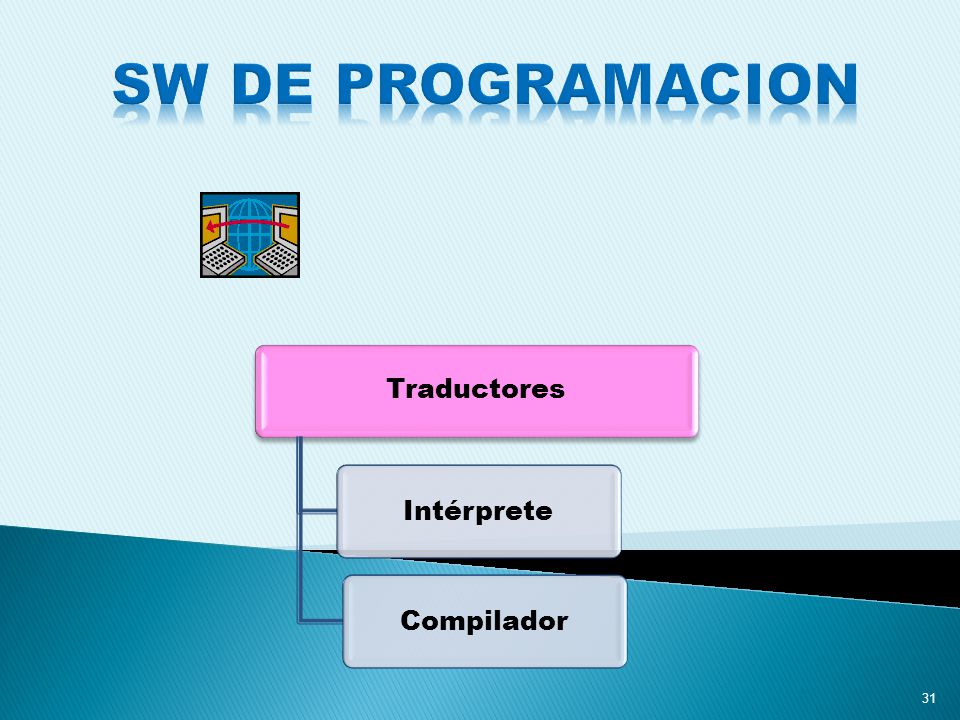 SW DE PROGRAMACION

Traductores

Intérprete

Compilador

31